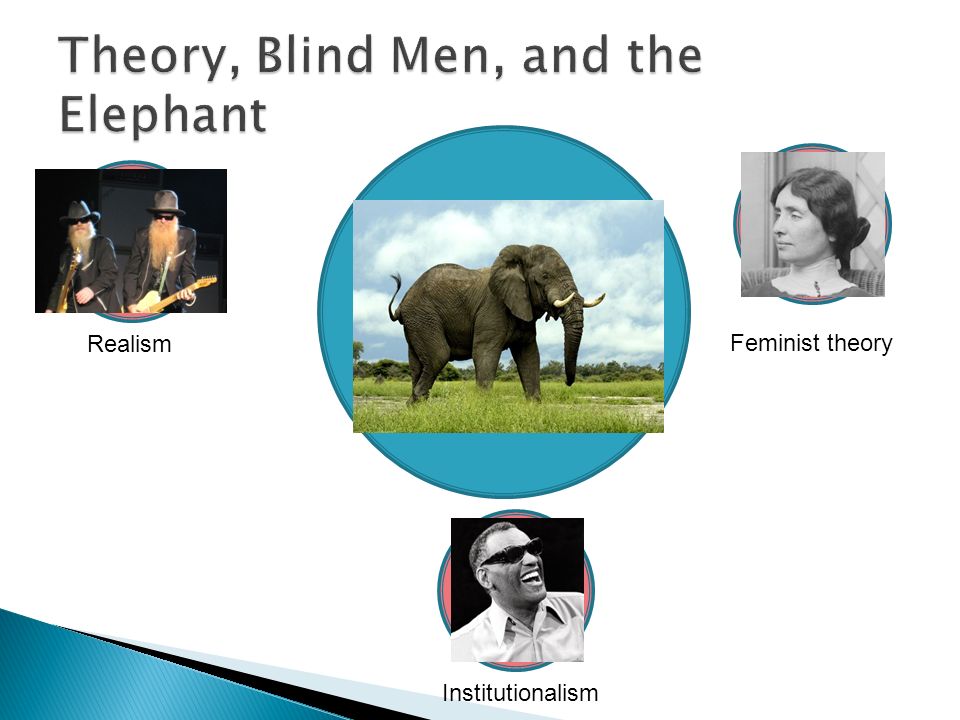 Theory, Blind Men, and the Elephant

Realism

Feminist theory

Institutionalism